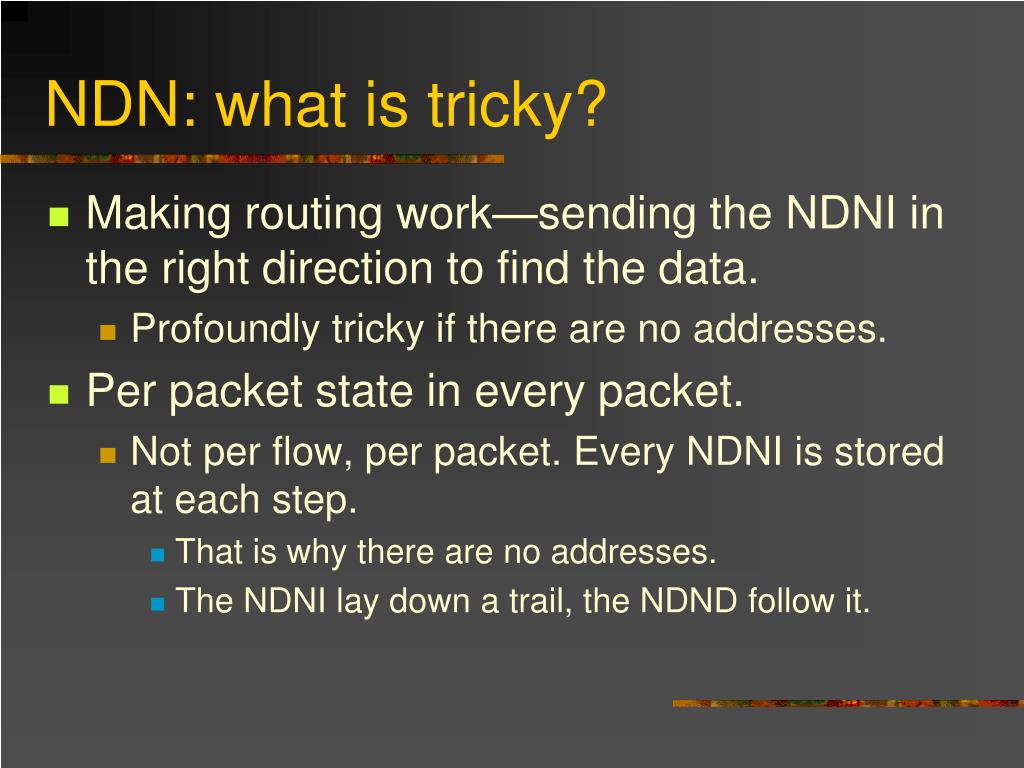 NDN: what is tricky?

Making routing work—sending the NDNI in the right direction to find the data.

Profoundly tricky if there are no addresses.

Per packet state in every packet.

Not per flow, per packet. Every NDNI is stored at each step.

That is why there are no addresses.

The NDNI lay down a trail, the NDND follow it.